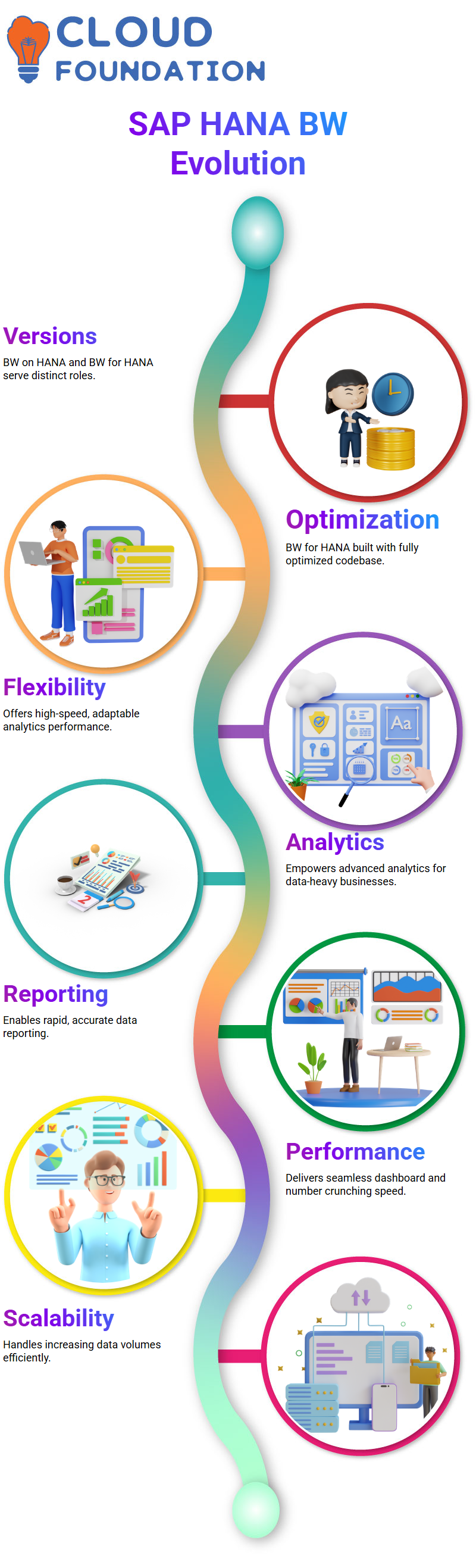 CLOUD FOUNDATION

SAP HANA BW Evolution

Versions

BW on HANA and BW for HANA serve distinct roles.

Optimization

BW for HANA built with fully optimized codebase.

Flexibility

Offers high-speed, adaptable analytics performance.

Aa

Analytics

Empowers advanced analytics for data-heavy businesses.

Reporting

Enables rapid, accurate data reporting.

Performance

Delivers seamless dashboard and number crunching speed.

Scalability

Handles increasing data volumes efficiently.